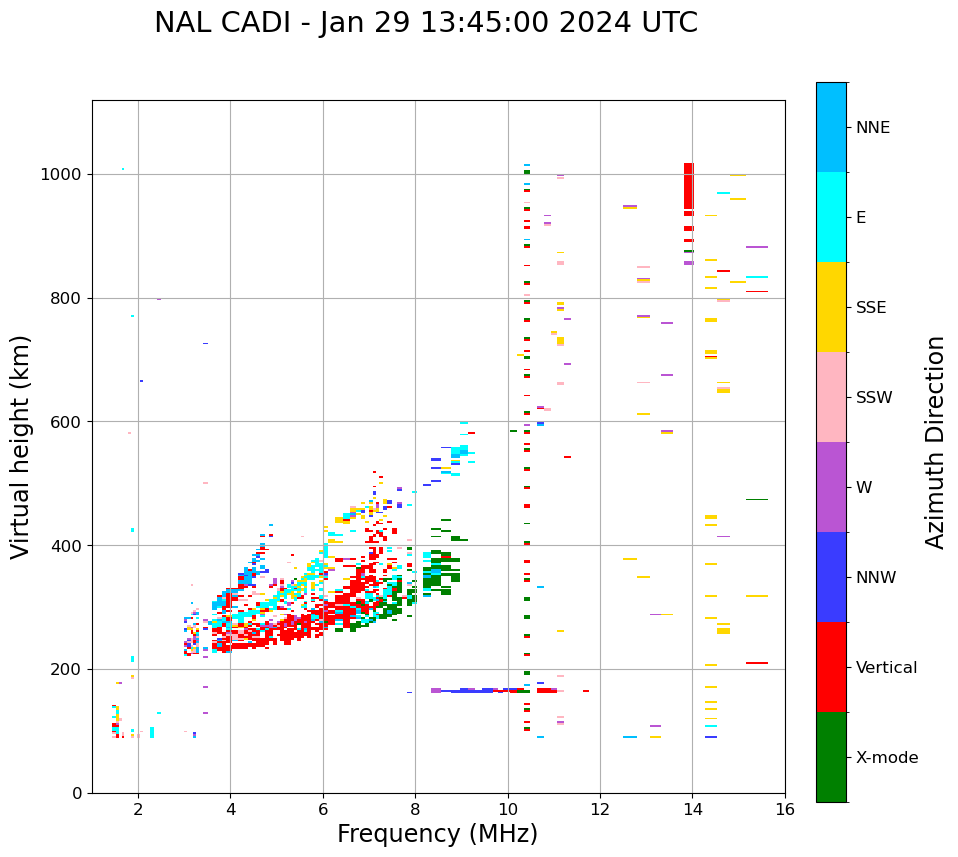 NAL CADI - Jan 29 13:45:00 2024 UTC

Virtual height (km)

1000
800
600
400
200
0

2
4
6
8
10
12
14
16

Frequency (MHz)

NNE
E
SSE
SSW
W
NNW
Vertical
X-mode

Azimuth Direction